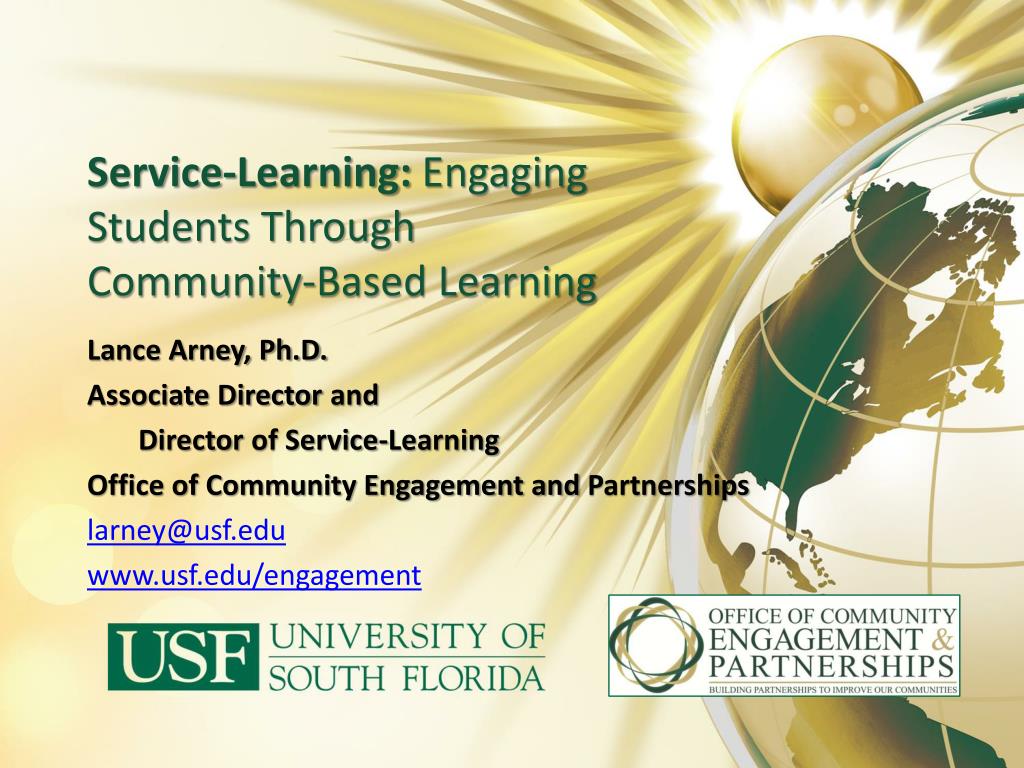 Service-Learning: Engaging Students Through Community-Based Learning

Lance Arney, Ph.D.
Associate Director and
Director of Service-Learning
Office of Community Engagement and Partnerships
larney@usf.edu
www.usf.edu/engagement

USF UNIVERSITY OF SOUTH FLORIDA

OFFICE OF COMMUNITY ENGAGEMENT & PARTNERSHIPS
BUILDING PARTNERSHIPS TO IMPROVE OUR COMMUNITIES